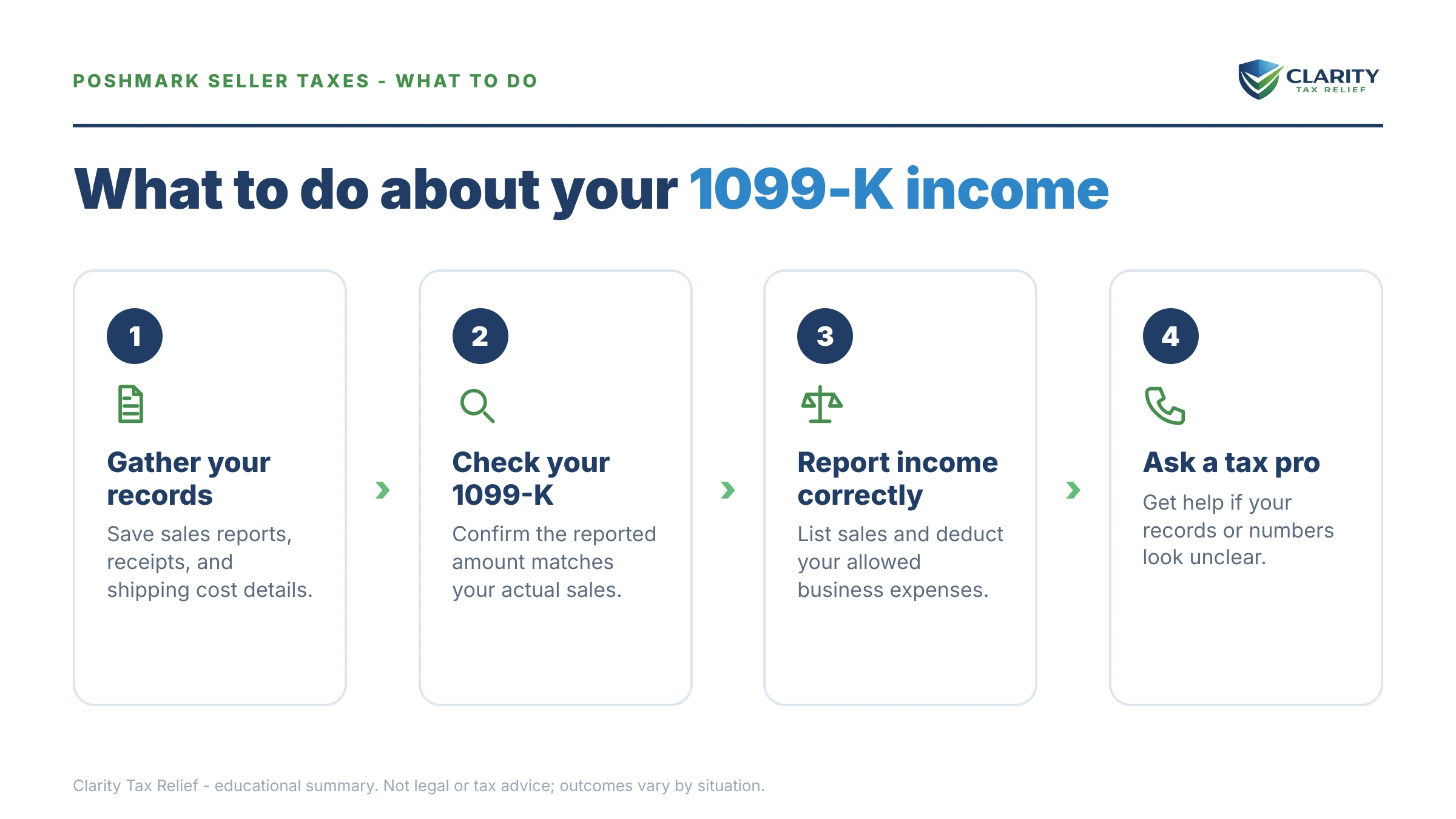 POSHMARK SELLER TAXES - WHAT TO DO

CLARITY
TAX RELIEF

What to do about your 1099-K income

1

Gather your records

Save sales reports, receipts, and shipping cost details.

2

Check your 1099-K

Confirm the reported amount matches your actual sales.

3

Report income correctly

List sales and deduct your allowed business expenses.

4

Ask a tax pro

Get help if your records or numbers look unclear.

Clarity Tax Relief - educational summary. Not legal or tax advice; outcomes vary by situation.